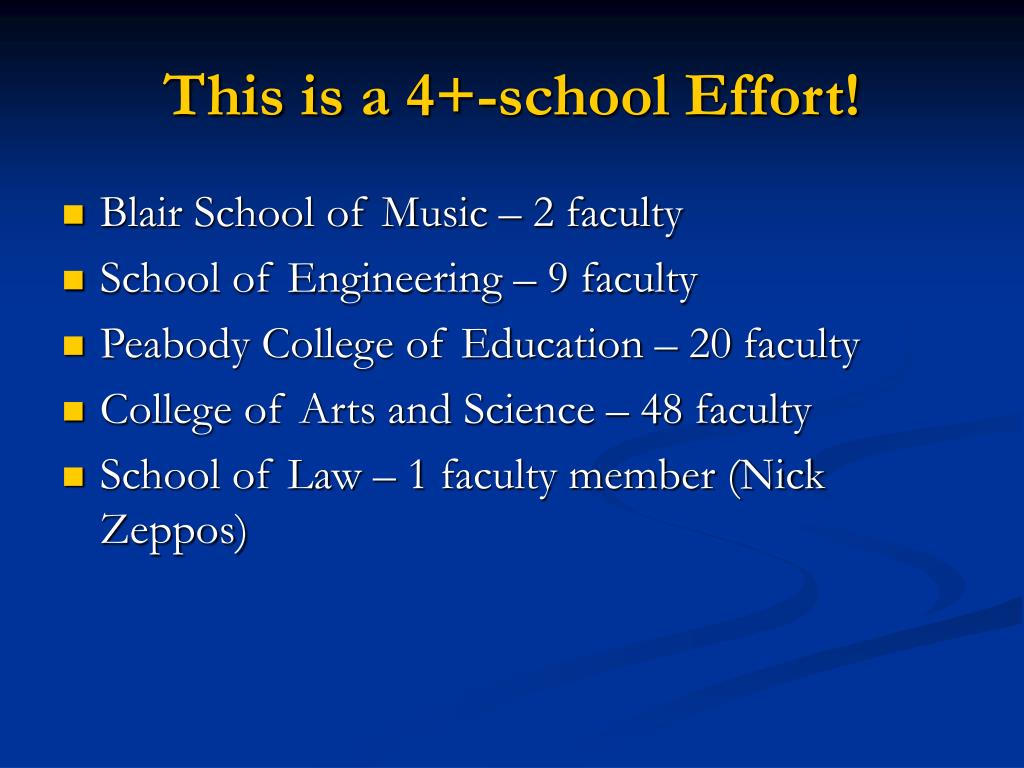 This is a 4+-school Effort!

- Blair School of Music – 2 faculty
- School of Engineering – 9 faculty
- Peabody College of Education – 20 faculty
- College of Arts and Science – 48 faculty
- School of Law – 1 faculty member (Nick Zeppos)